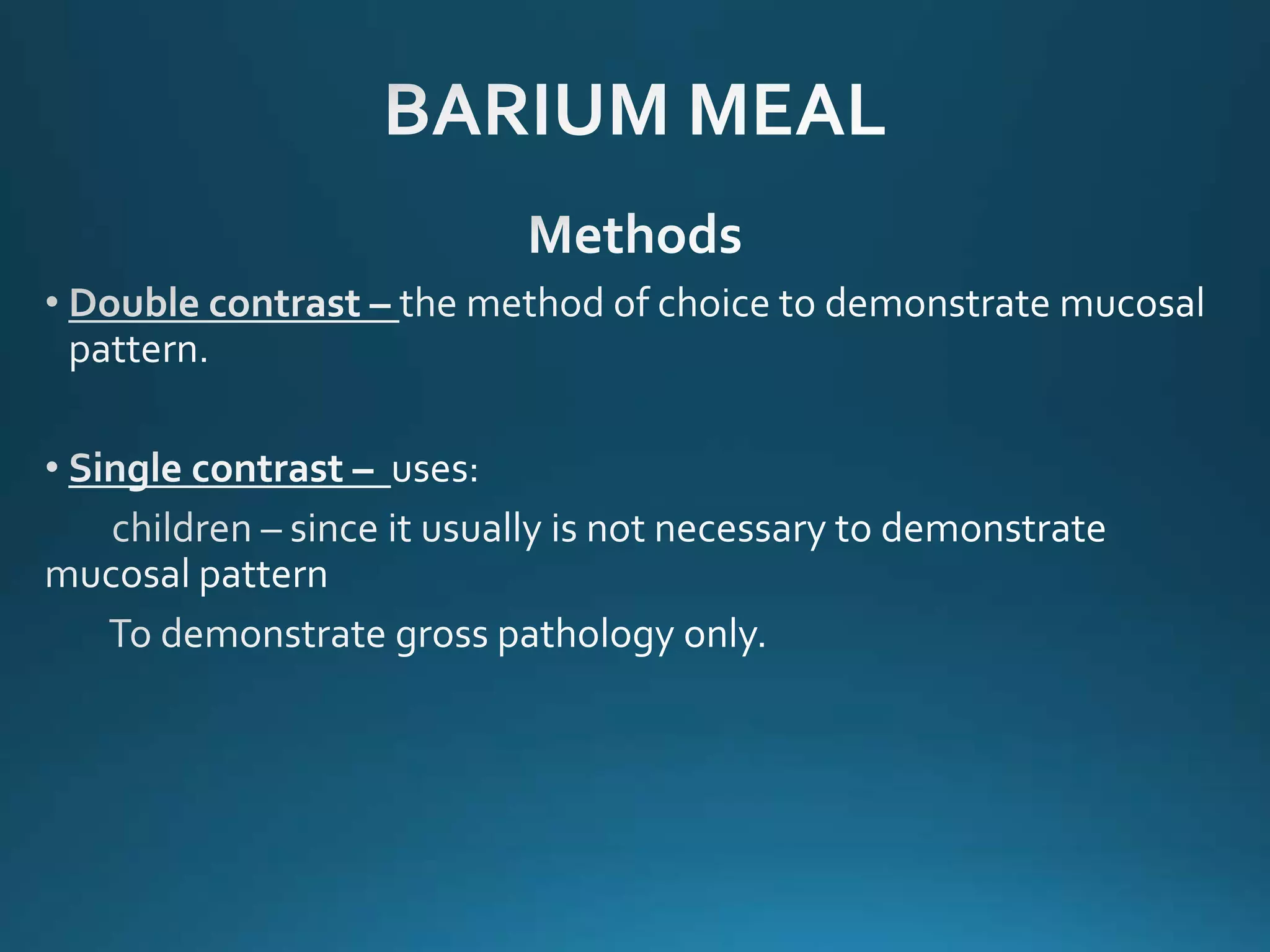 BARIUM MEAL

Methods

• Double contrast – the method of choice to demonstrate mucosal pattern.

• Single contrast – uses:

children – since it usually is not necessary to demonstrate mucosal pattern

To demonstrate gross pathology only.